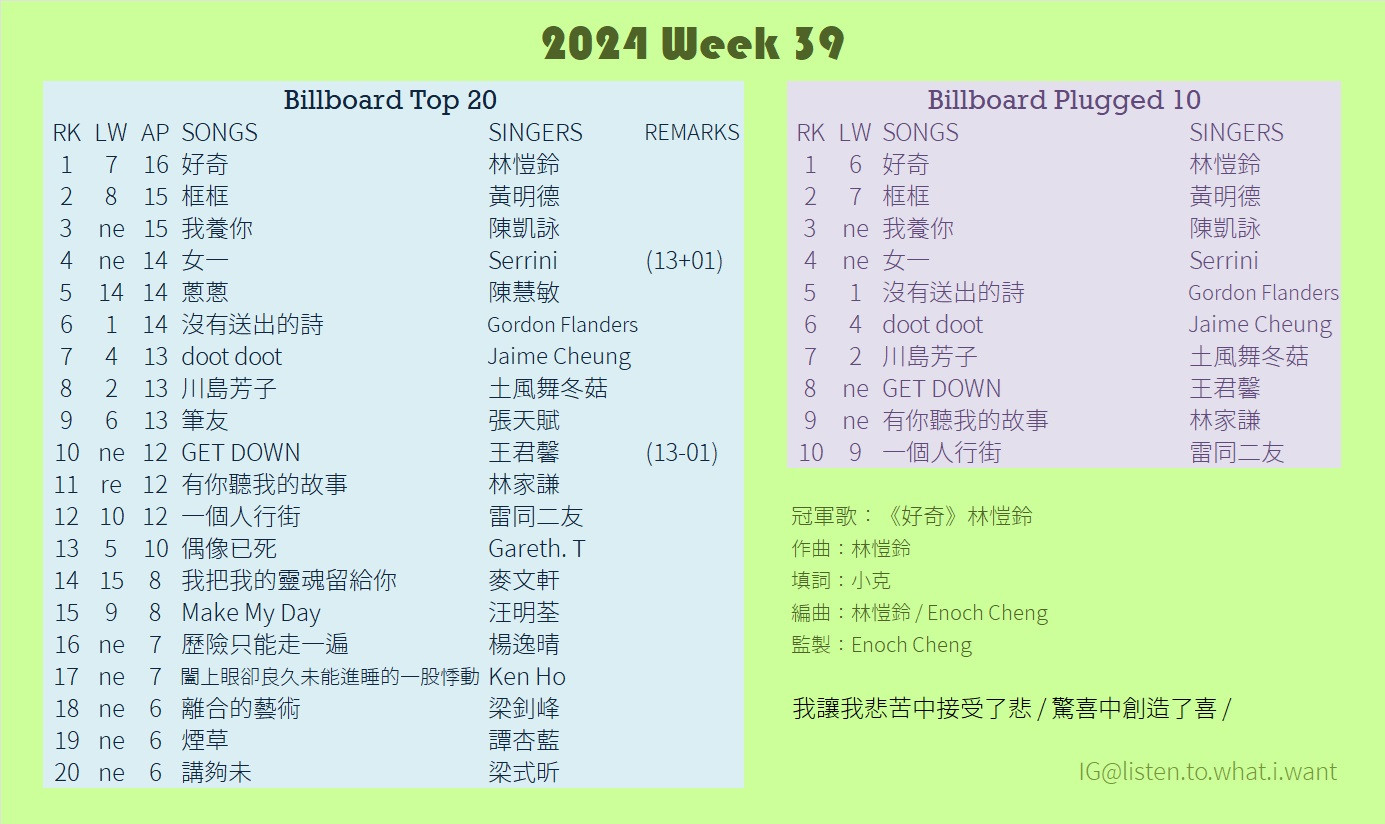 2024 Week 39

Billboard Top 20

| RK | LW | AP | SONGS | SINGERS | REMARKS |
|---|---|---|---|---|---|
| 1 | 7 | 16 | 好奇 | 林愷鈴 | |
| 2 | 8 | 15 | 框框 | 黃明德 | |
| 3 | ne | 15 | 我養你 | 陳凱詠 | |
| 4 | ne | 14 | 女一 | Serrini | (13+01) |
| 5 | 14 | 14 | 蔥蔥 | 陳慧敏 | |
| 6 | 1 | 14 | 沒有送出的詩 | Gordon Flanders | |
| 7 | 4 | 13 | doot doot | Jaime Cheung | |
| 8 | 2 | 13 | 川島芳子 | 土風舞冬菇 | |
| 9 | 6 | 13 | 筆友 | 張天賦 | |
| 10 | ne | 12 | GET DOWN | 王君馨 | (13-01) |
| 11 | re | 12 | 有你聽我的故事 | 林家謙 | |
| 12 | 10 | 12 | 一個人行街 | 雷同二友 | |
| 13 | 5 | 10 | 偶像已死 | Gareth. T | |
| 14 | 15 | 8 | 我把我的靈魂留給你 | 麥文軒 | |
| 15 | 9 | 8 | Make My Day | 汪明荃 | |
| 16 | ne | 7 | 歷險只能走一遍 | 楊逸晴 | |
| 17 | ne | 7 | 闔上眼卻良久未能進睡的一股悸動 | Ken Ho | |
| 18 | ne | 6 | 離合的藝術 | 梁釗峰 | |
| 19 | ne | 6 | 煙草 | 譚杏藍 | |
| 20 | ne | 6 | 講夠未 | 梁式昕 | |

Billboard Plugged 10

| RK | LW | SONGS | SINGERS |
|---|---|---|---|
| 1 | 6 | 好奇 | 林愷鈴 |
| 2 | 7 | 框框 | 黃明德 |
| 3 | ne | 我養你 | 陳凱詠 |
| 4 | ne | 女一 | Serrini |
| 5 | 1 | 沒有送出的詩 | Gordon Flanders |
| 6 | 4 | doot doot | Jaime Cheung |
| 7 | 2 | 川島芳子 | 土風舞冬菇 |
| 8 | ne | GET DOWN | 王君馨 |
| 9 | ne | 有你聽我的故事 | 林家謙 |
| 10 | 9 | 一個人行街 | 雷同二友 |

冠軍歌：《好奇》林愷鈴
作曲：林愷鈴
填詞：小克
編曲：林愷鈴 / Enoch Cheng
監製：Enoch Cheng

我讓我悲苦中接受了悲 / 驚喜中創造了喜 /

IG@listen.to.what.i.want